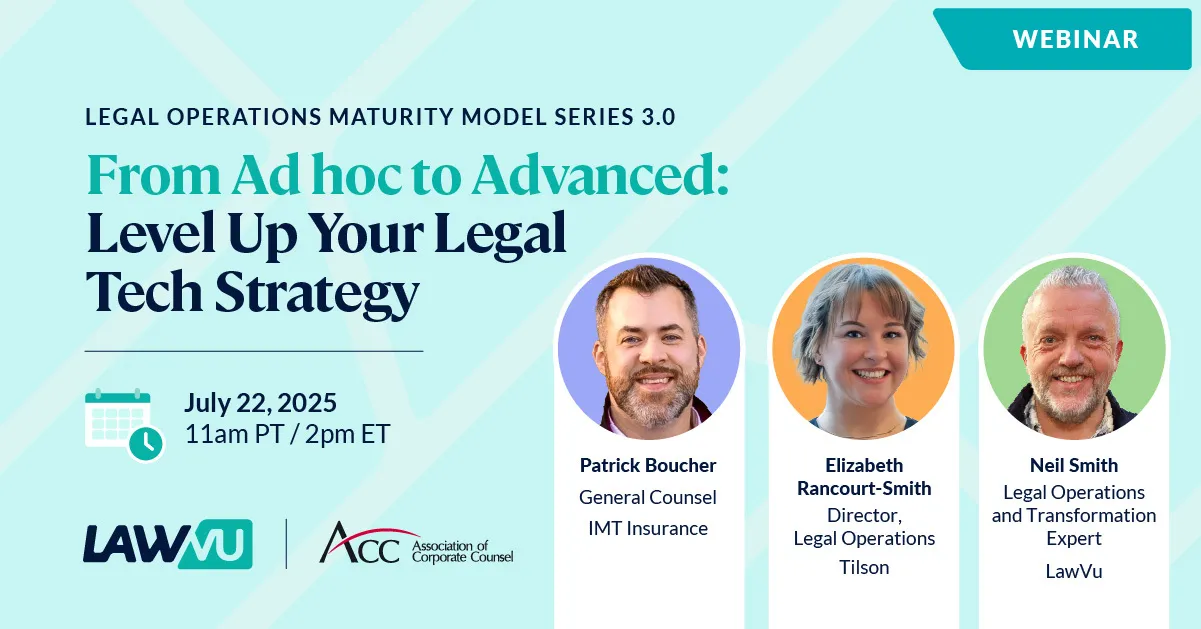 WEBINAR

LEGAL OPERATIONS MATURITY MODEL SERIES 3.0

From Ad hoc to Advanced: Level Up Your Legal Tech Strategy

July 22, 2025
11am PT / 2pm ET

LAWVU

ACC Association of Corporate Counsel

Patrick Boucher
General Counsel
IMT Insurance

Elizabeth Rancourt-Smith
Director, Legal Operations
Tilson

Neil Smith
Legal Operations and Transformation Expert
LawVu